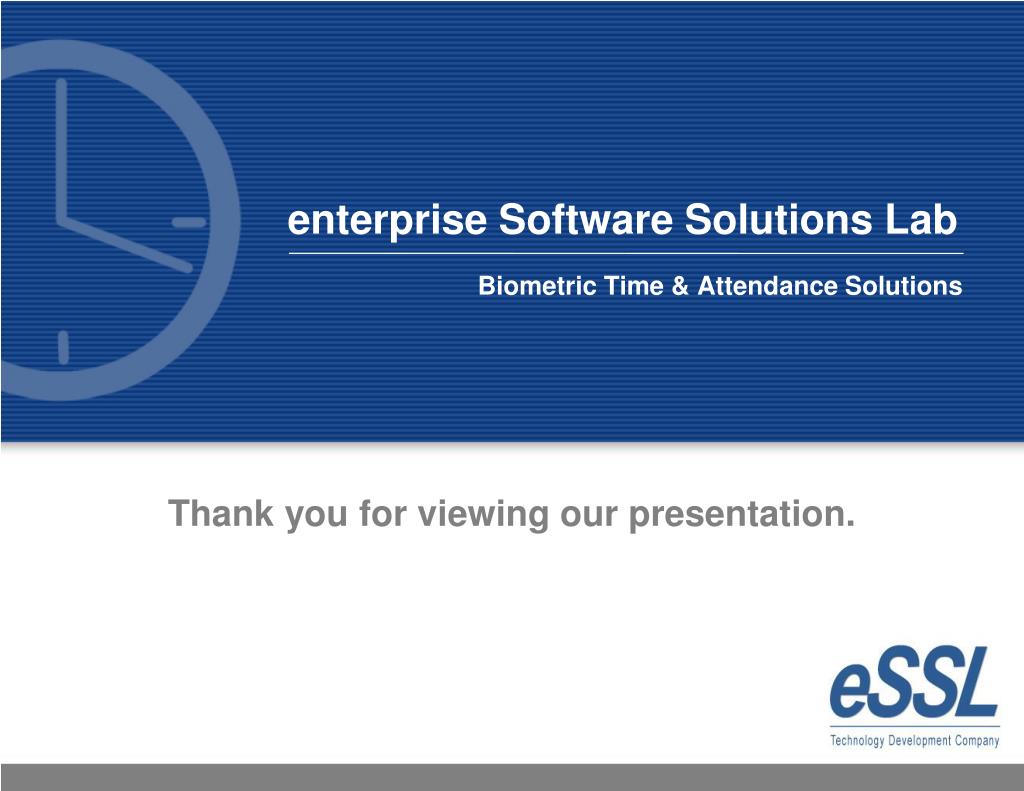 enterprise Software Solutions Lab

Biometric Time & Attendance Solutions

Thank you for viewing our presentation.

eSSL

Technology Development Company